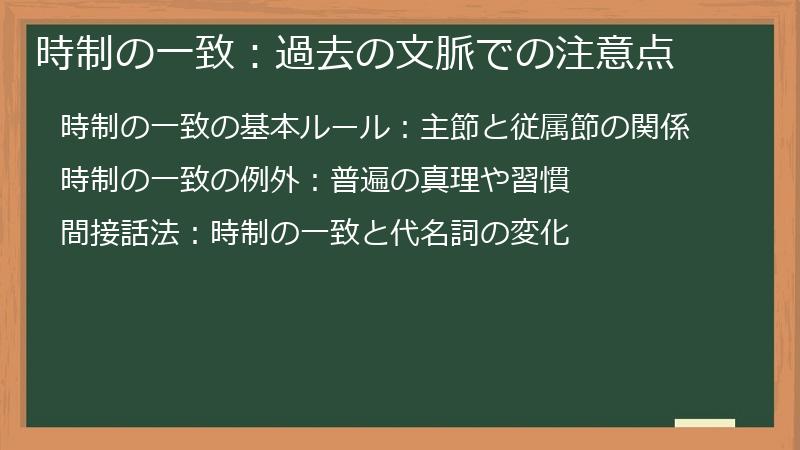 時制の一致：過去の文脈での注意点

時制の一致の基本ルール：主節と従属節の関係

時制の一致の例外：普遍の真理や習慣

間接話法：時制の一致と代名詞の変化